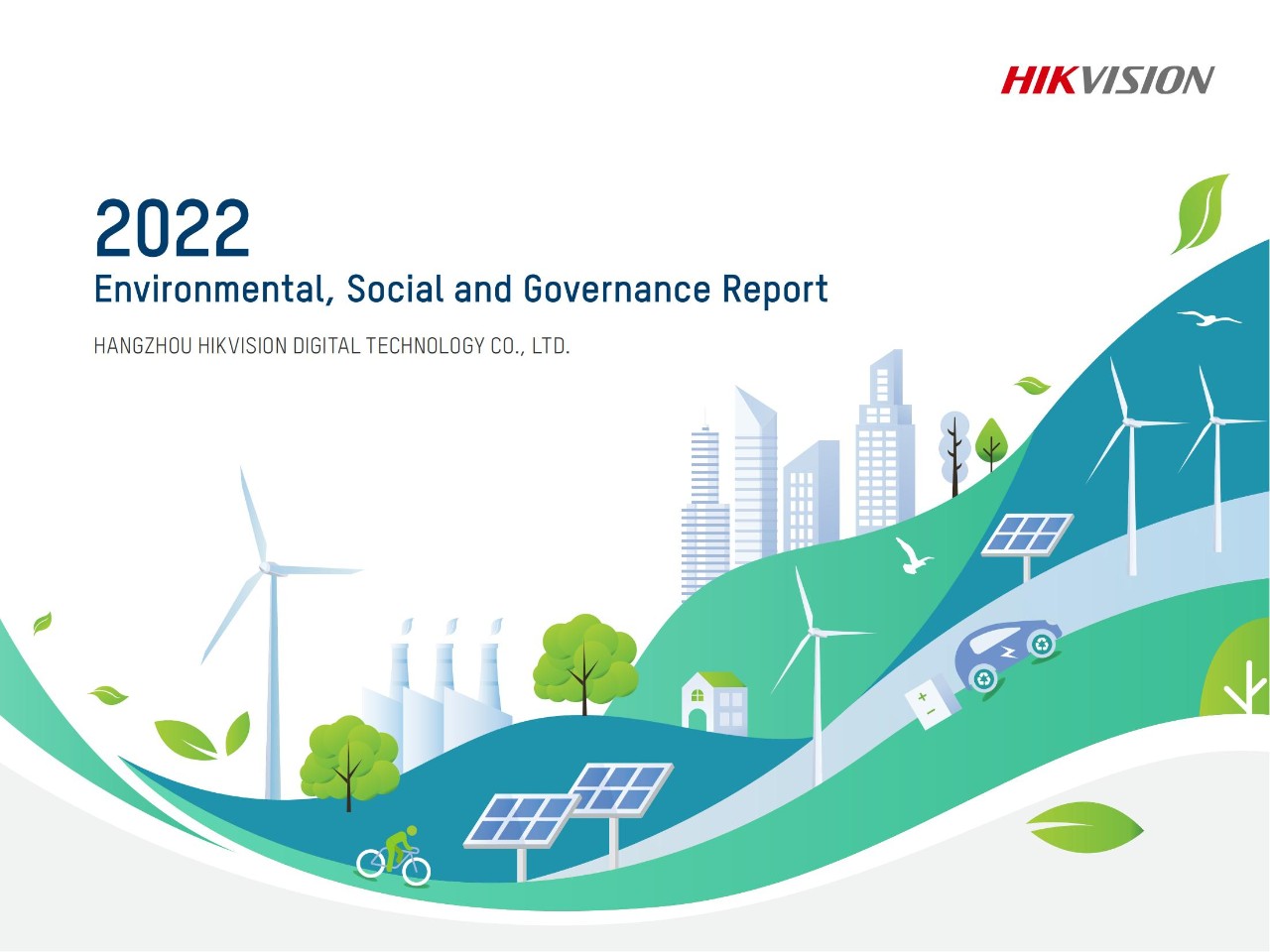 HIKVISION

2022
Environmental, Social and Governance Report

HANGZHOU HIKVISION DIGITAL TECHNOLOGY CO., LTD.